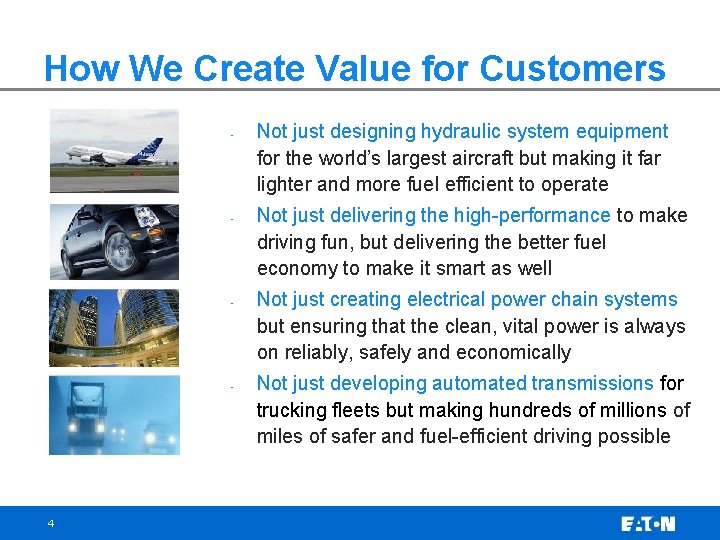 How We Create Value for Customers

- Not just designing hydraulic system equipment for the world's largest aircraft but making it far lighter and more fuel efficient to operate
- Not just delivering the high-performance to make driving fun, but delivering the better fuel economy to make it smart as well
- Not just creating electrical power chain systems but ensuring that the clean, vital power is always on reliably, safely and economically
- Not just developing automated transmissions for trucking fleets but making hundreds of millions of miles of safer and fuel-efficient driving possible

4

EATON